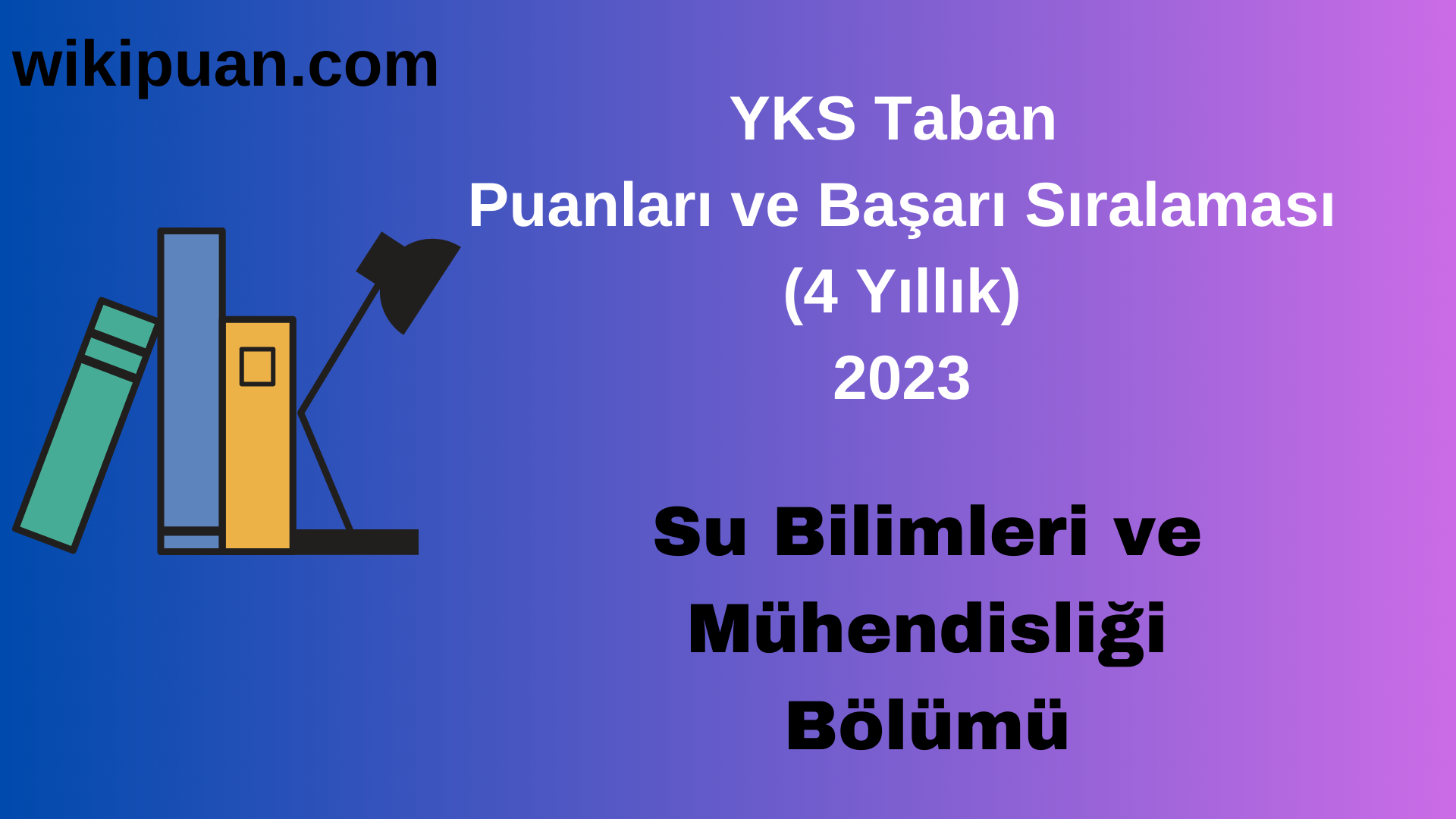 wikipuan.com

YKS Taban
Puanları ve Başarı Sıralaması
(4 Yıllık)
2023

Su Bilimleri ve
Mühendisliği
Bölümü